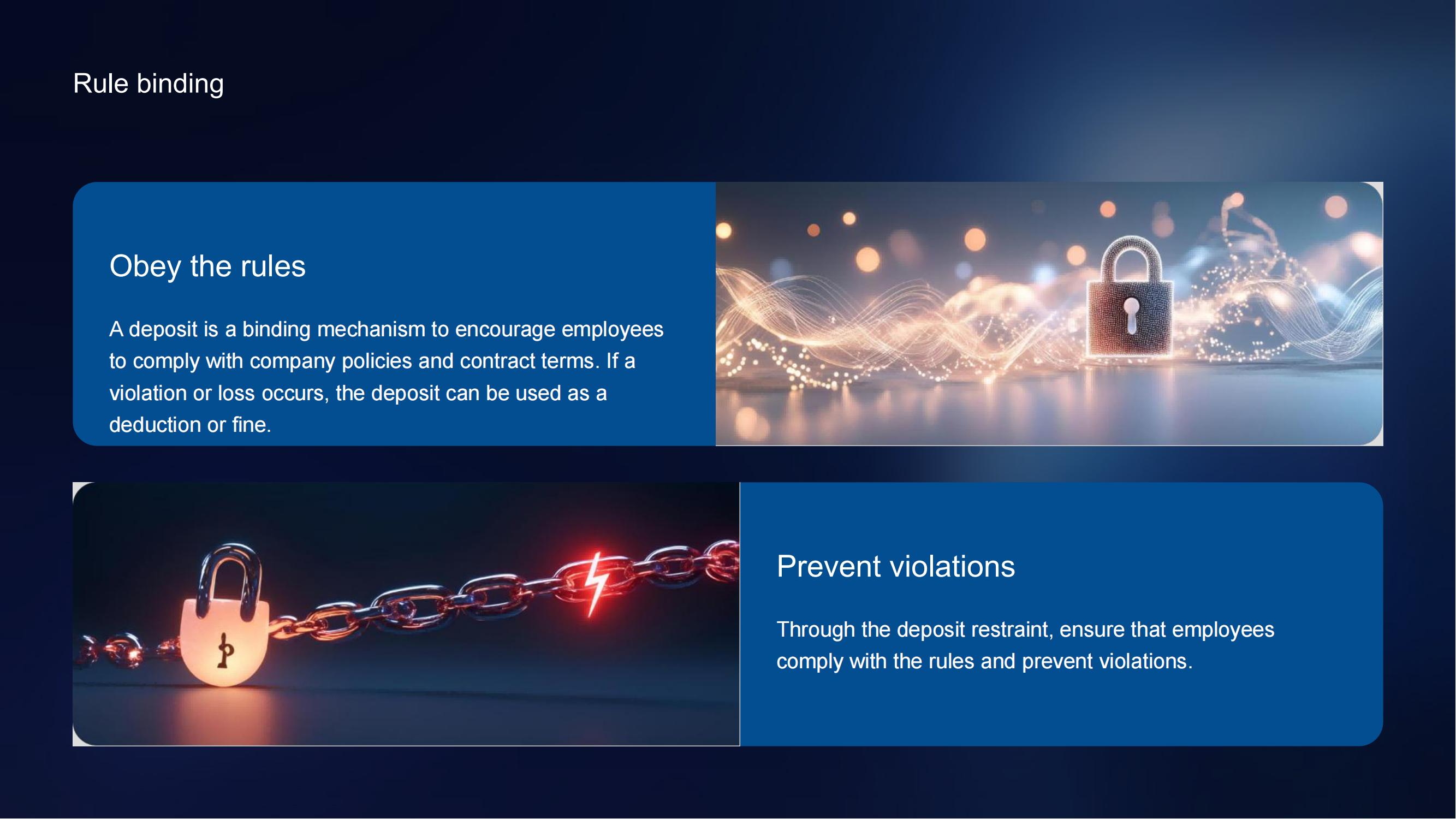 Rule binding

Obey the rules

A deposit is a binding mechanism to encourage employees to comply with company policies and contract terms. If a violation or loss occurs, the deposit can be used as a deduction or fine.

Prevent violations

Through the deposit restraint, ensure that employees comply with the rules and prevent violations.